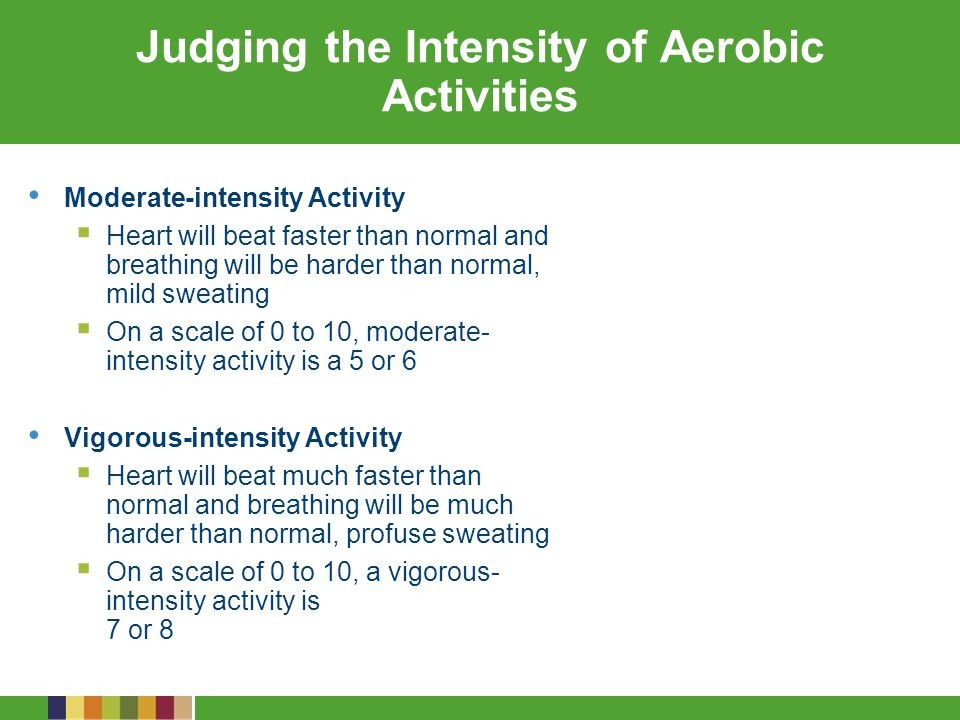 Judging the Intensity of Aerobic Activities

• Moderate-intensity Activity
  ▪ Heart will beat faster than normal and breathing will be harder than normal, mild sweating
  ▪ On a scale of 0 to 10, moderate-intensity activity is a 5 or 6

• Vigorous-intensity Activity
  ▪ Heart will beat much faster than normal and breathing will be much harder than normal, profuse sweating
  ▪ On a scale of 0 to 10, a vigorous-intensity activity is
7 or 8